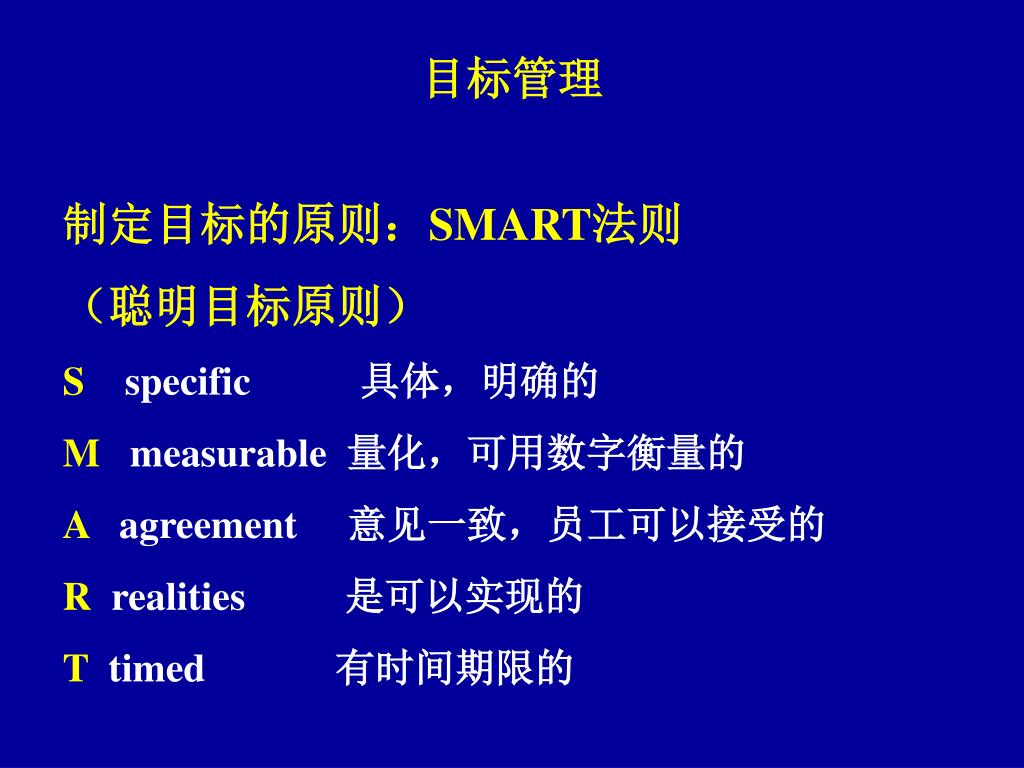 目标管理

制定目标的原则：SMART法则

（聪明目标原则）

S specific 具体，明确的

M measurable 量化，可用数字衡量的

A agreement 意见一致，员工可以接受的

R realities 是可以实现的

T timed 有时间期限的